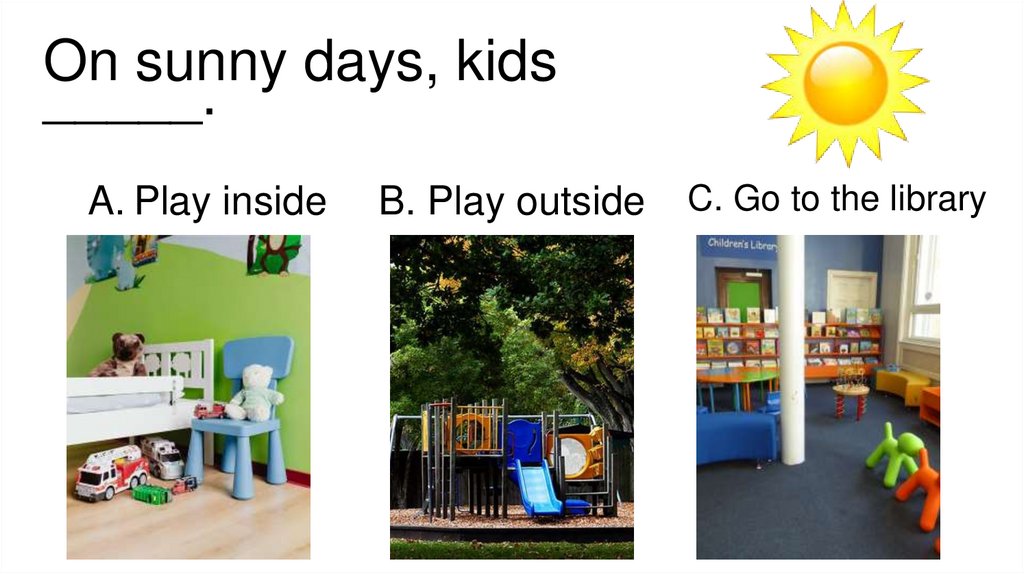 On sunny days, kids ______.

A. Play inside

B. Play outside

C. Go to the library

Children's Library